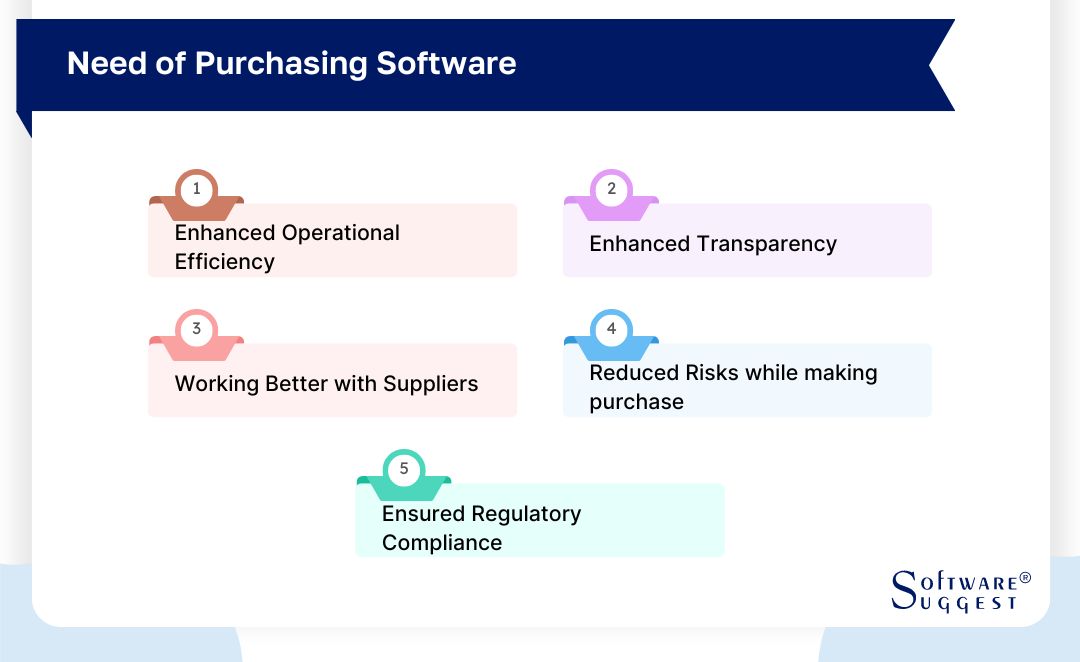 Need of Purchasing Software

1
Enhanced Operational Efficiency

2
Enhanced Transparency

3
Working Better with Suppliers

4
Reduced Risks while making purchase

5
Ensured Regulatory Compliance

SOFTWARE®
SUGGEST